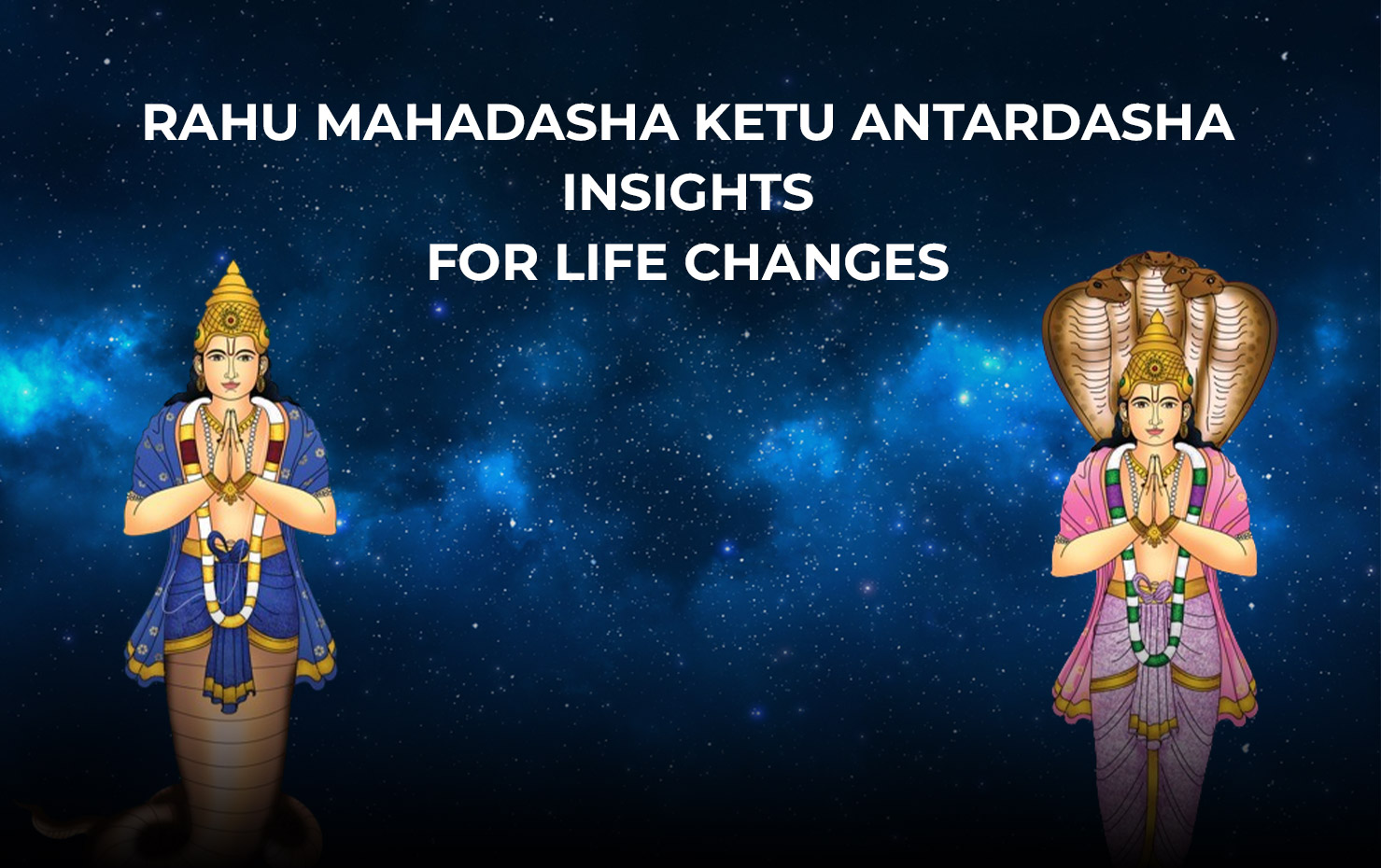 RAHU MAHADASHA KETU ANTARDASHA
INSIGHTS
FOR LIFE CHANGES